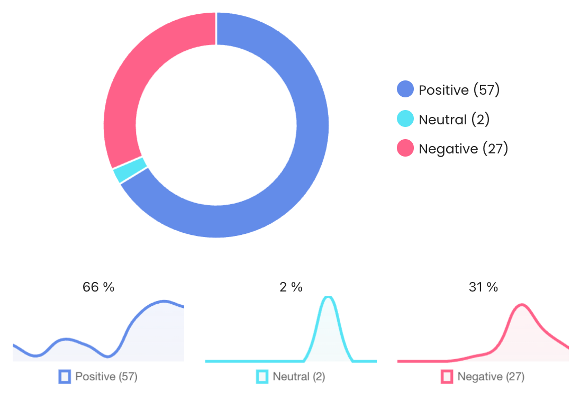 Positive (57)
Neutral (2)
Negative (27)

66 %
Positive (57)

2 %
Neutral (2)

31 %
Negative (27)